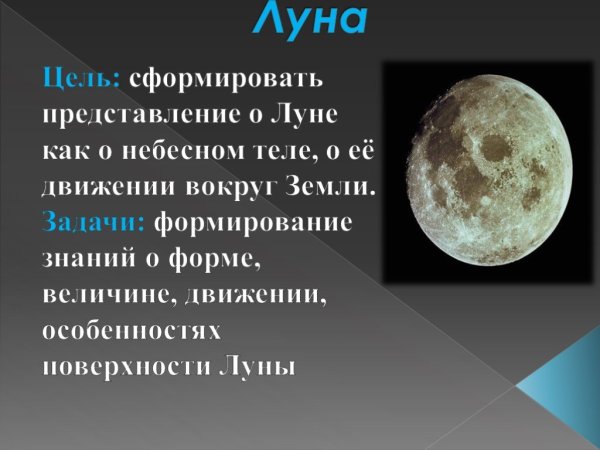 Луна

Цель: сформировать представление о Луне как о небесном теле, о её движении вокруг Земли.
Задачи: формирование знаний о форме, величине, движении, особенностях поверхности Луны